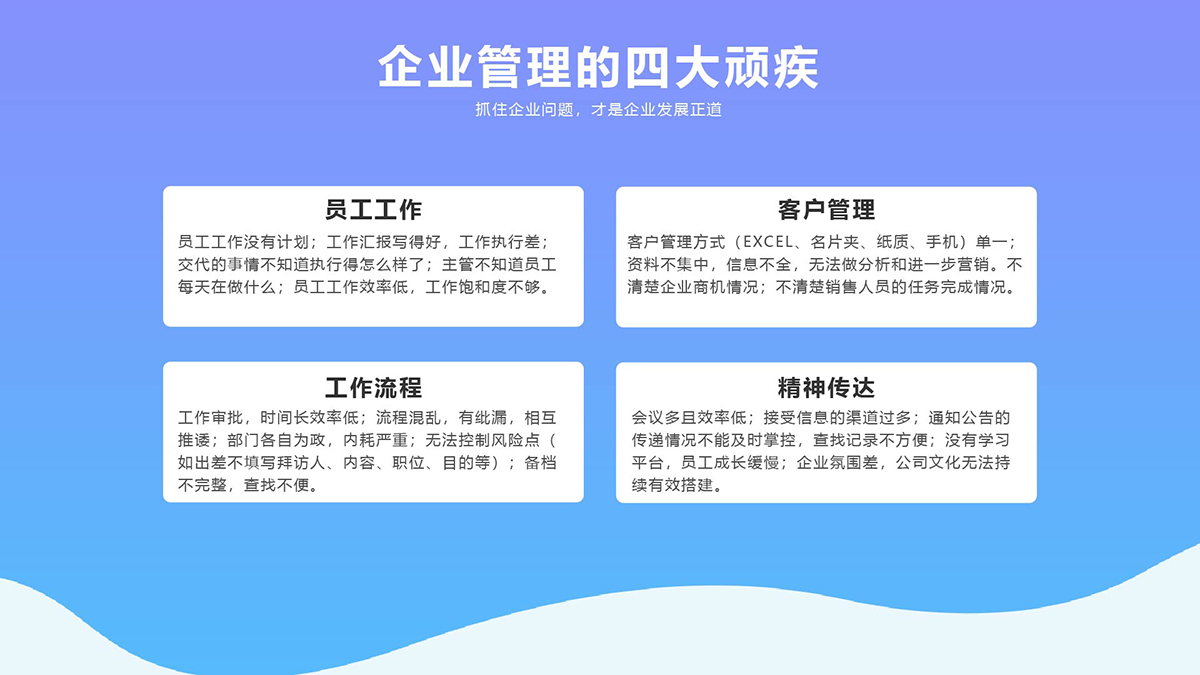 企业管理的四大顽疾

抓住企业问题，才是企业发展正道

员工工作

员工工作没有计划；工作汇报写得好，工作执行差；交代的事情不知道执行得怎么样了；主管不知道员工每天在做什么；员工工作效率低，工作饱和度不够。

客户管理

客户管理方式（EXCEL、名片夹、纸质、手机）单一；资料不集中，信息不全，无法做分析和进一步营销。不清楚企业商机情况；不清楚销售人员的任务完成情况。

工作流程

工作审批，时间长效率低；流程混乱，有纰漏，相互推诿；部门各自为政，内耗严重；无法控制风险点（如出差不填写拜访人、内容、职位、目的等）；备档不完整，查找不便。

精神传达

会议多且效率低；接受信息的渠道过多；通知公告的传递情况不能及时掌控，查找记录不方便；没有学习平台，员工成长缓慢；企业氛围差，公司文化无法持续有效搭建。